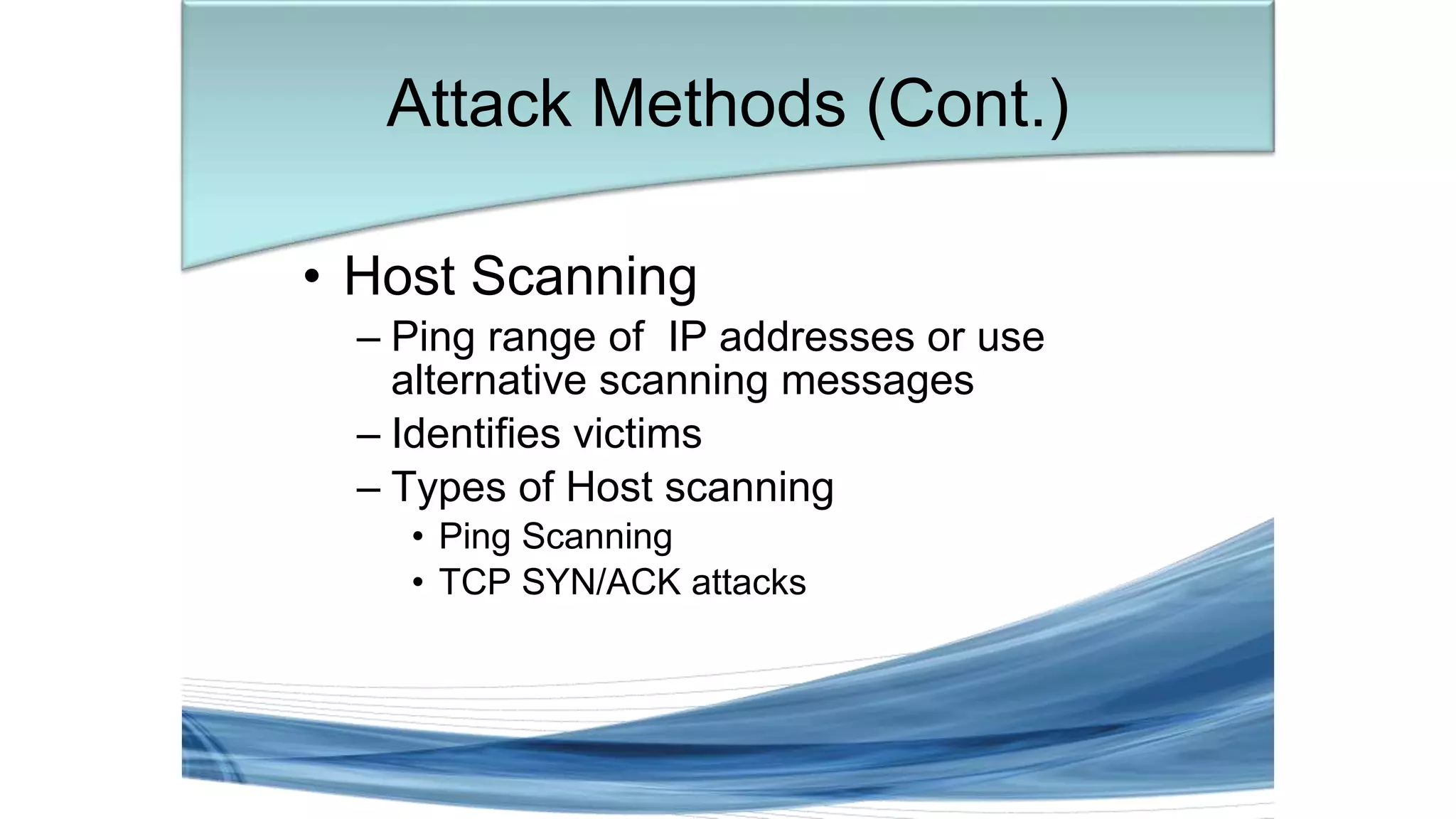 Attack Methods (Cont.)

• Host Scanning

– Ping range of IP addresses or use alternative scanning messages

– Identifies victims

– Types of Host scanning

• Ping Scanning

• TCP SYN/ACK attacks